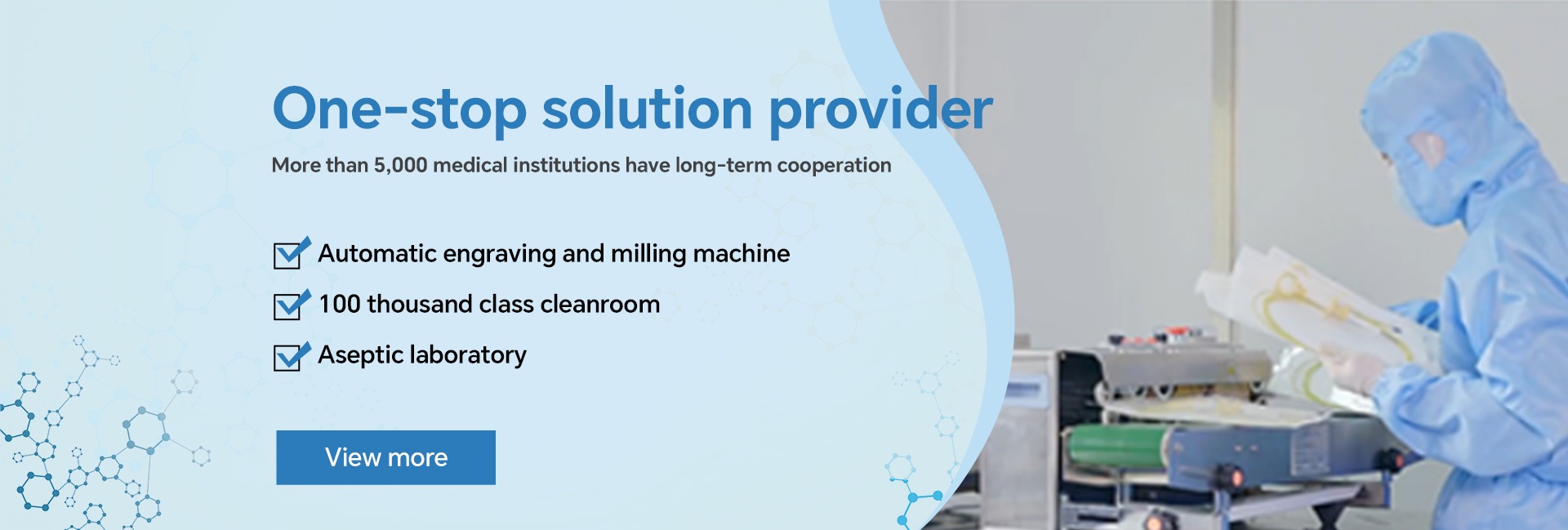 One-stop solution provider

More than 5,000 medical institutions have long-term cooperation

Automatic engraving and milling machine

100 thousand class cleanroom

Aseptic laboratory

View more